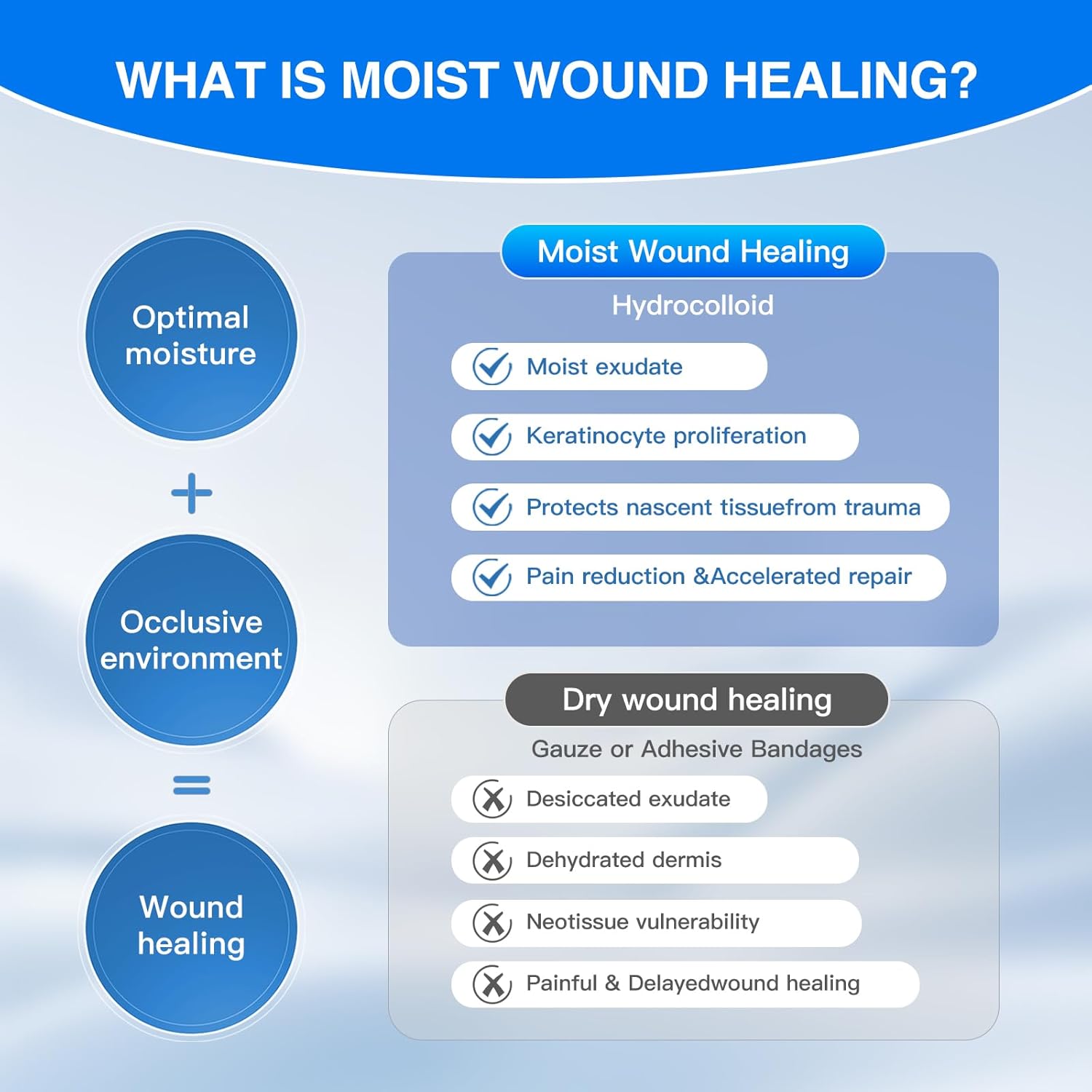 WHAT IS MOIST WOUND HEALING?

Optimal moisture

+

Occlusive environment

=

Wound healing

Moist Wound Healing

Hydrocolloid

Moist exudate

Keratinocyte proliferation

Protects nascent tissuefrom trauma

Pain reduction &Accelerated repair

Dry wound healing

Gauze or Adhesive Bandages

Desiccated exudate

Dehydrated dermis

Neotissue vulnerability

Painful & Delayedwound healing